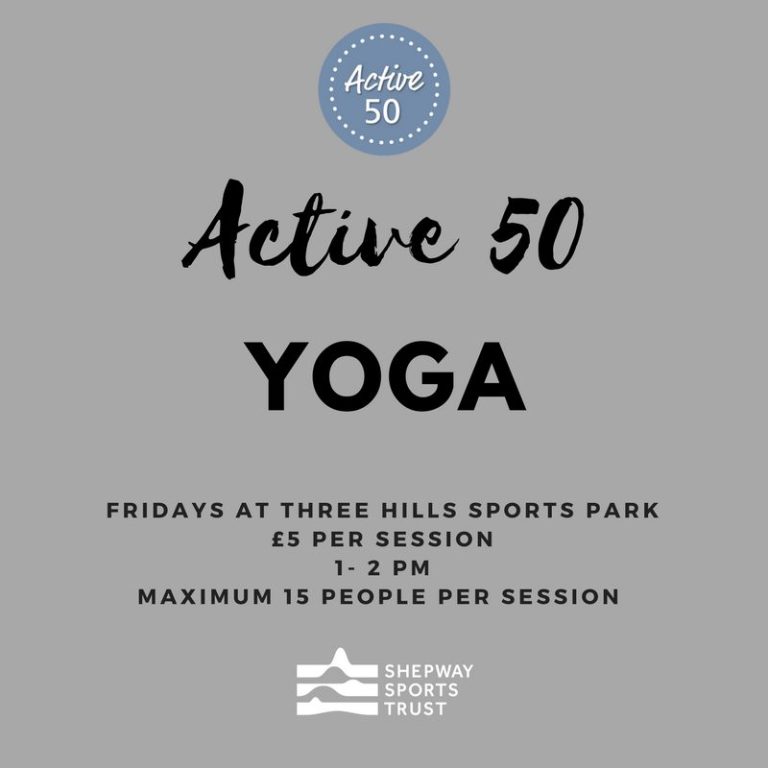 Active 50

Active 50

YOGA

FRIDAYS AT THREE HILLS SPORTS PARK
£5 PER SESSION
1- 2 PM
MAXIMUM 15 PEOPLE PER SESSION

SHEPWAY SPORTS TRUST